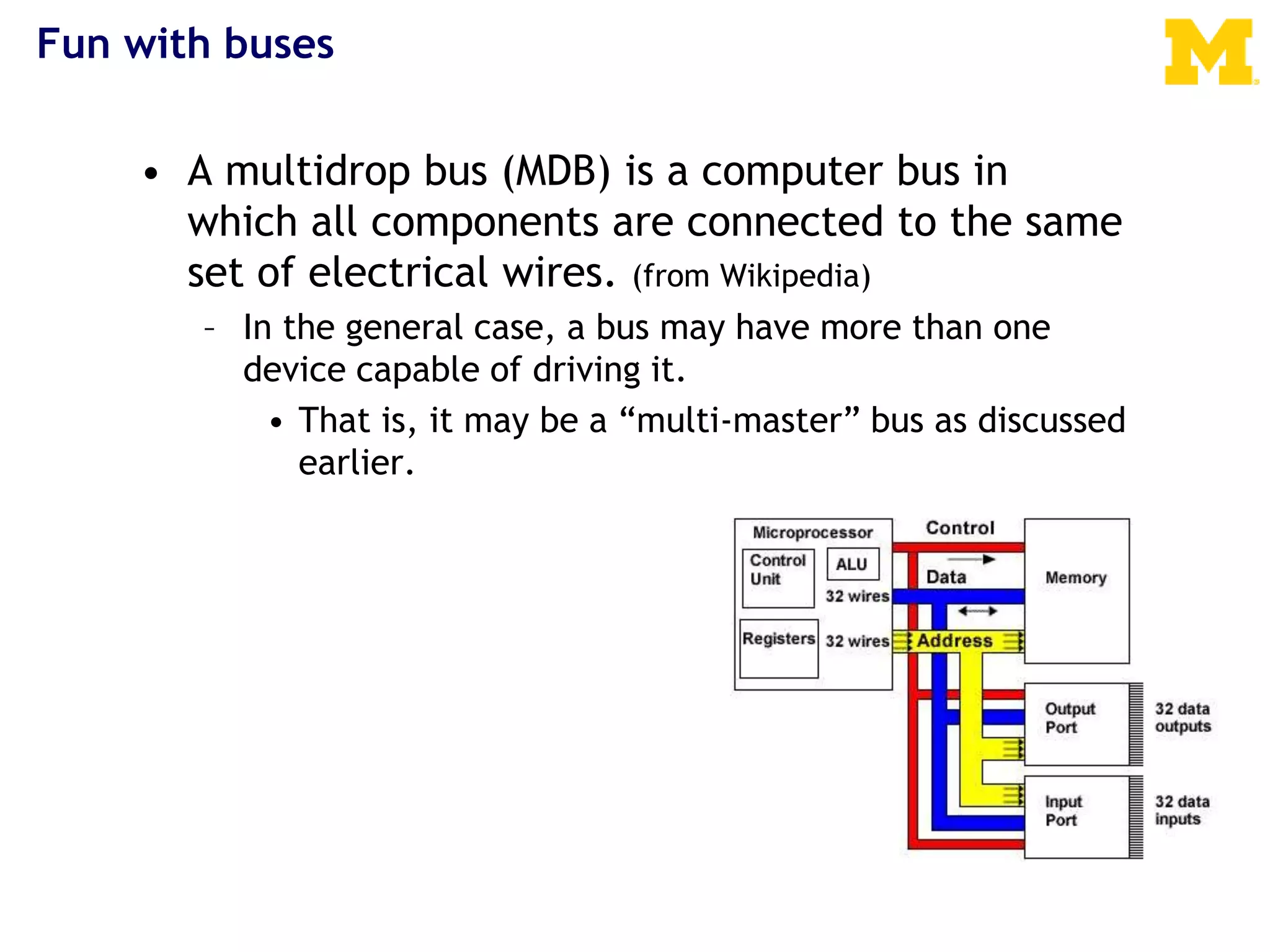 Fun with buses

M

• A multidrop bus (MDB) is a computer bus in which all components are connected to the same set of electrical wires. (from Wikipedia)
– In the general case, a bus may have more than one device capable of driving it.
• That is, it may be a “multi-master” bus as discussed earlier.

Microprocessor
Control Unit
ALU
32 wires
Registers
32 wires
Control
Data
Address
Memory
Output Port
32 data outputs
Input Port
32 data inputs